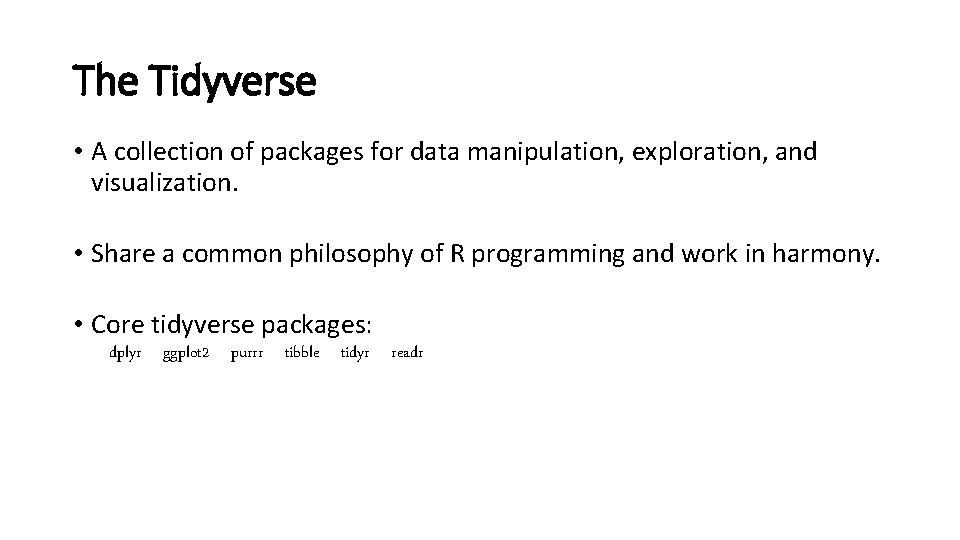 The Tidyverse

• A collection of packages for data manipulation, exploration, and visualization.

• Share a common philosophy of R programming and work in harmony.

• Core tidyverse packages:

dplyr ggplot2 purrr tibble tidyr readr